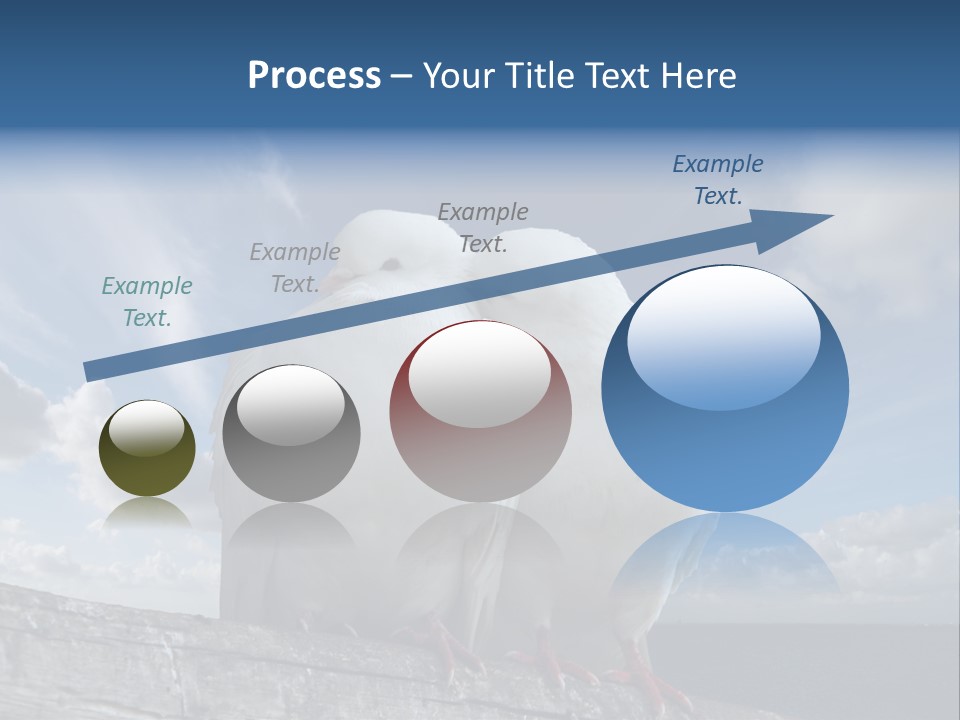 Process – Your Title Text Here

Example Text.

Example Text.

Example Text.

Example Text.